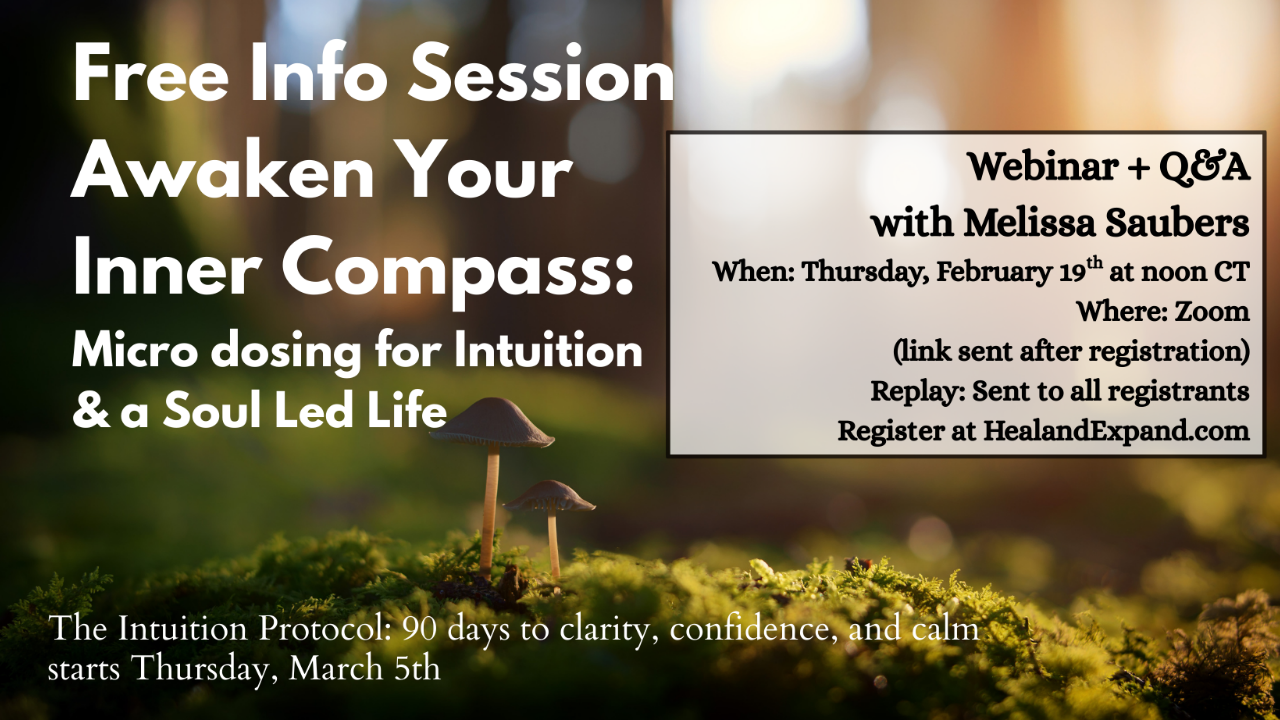 Free Info Session
Awaken Your Inner Compass:
Micro dosing for Intuition & a Soul Led Life

Webinar + Q&A
with Melissa Saubers
When: Thursday, February 19$^{th}$ at noon CT
Where: Zoom
(link sent after registration)
Replay: Sent to all registrants
Register at HealandExpand.com

The Intuition Protocol: 90 days to clarity, confidence, and calm starts Thursday, March 5th